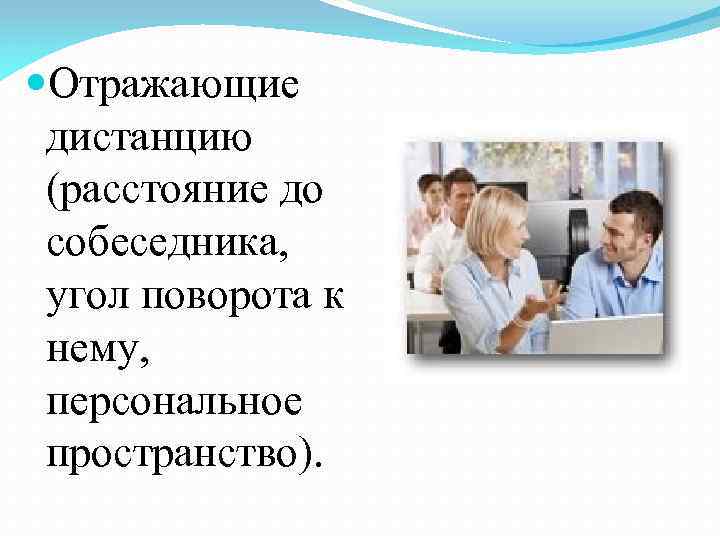 Отражающие дистанцию (расстояние до собеседника, угол поворота к нему, персональное пространство).